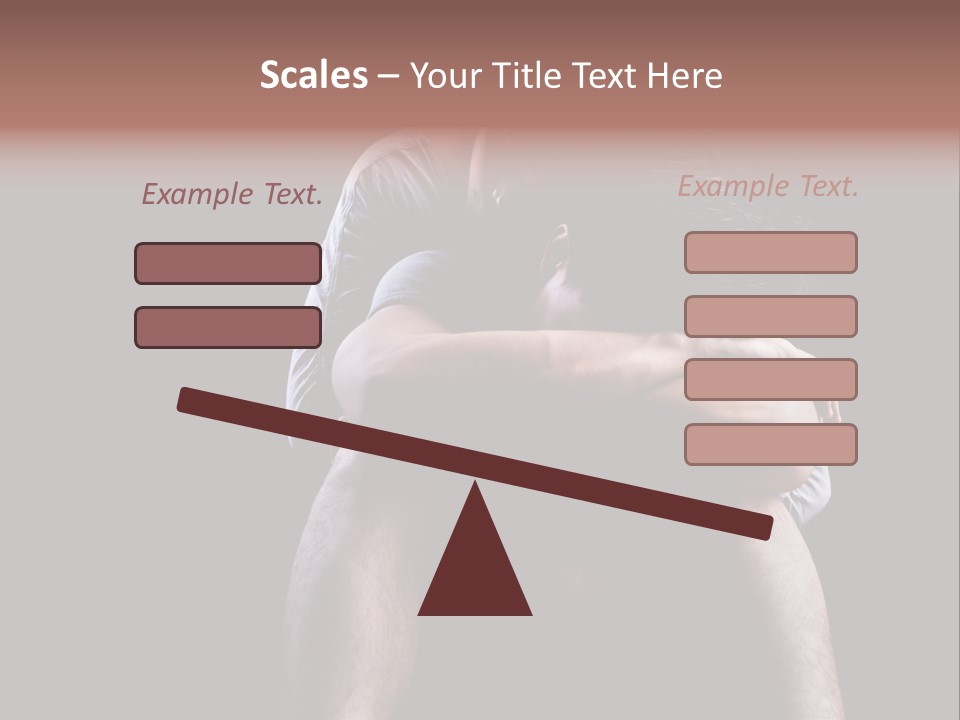 Scales – Your Title Text Here

Example Text.

Example Text.